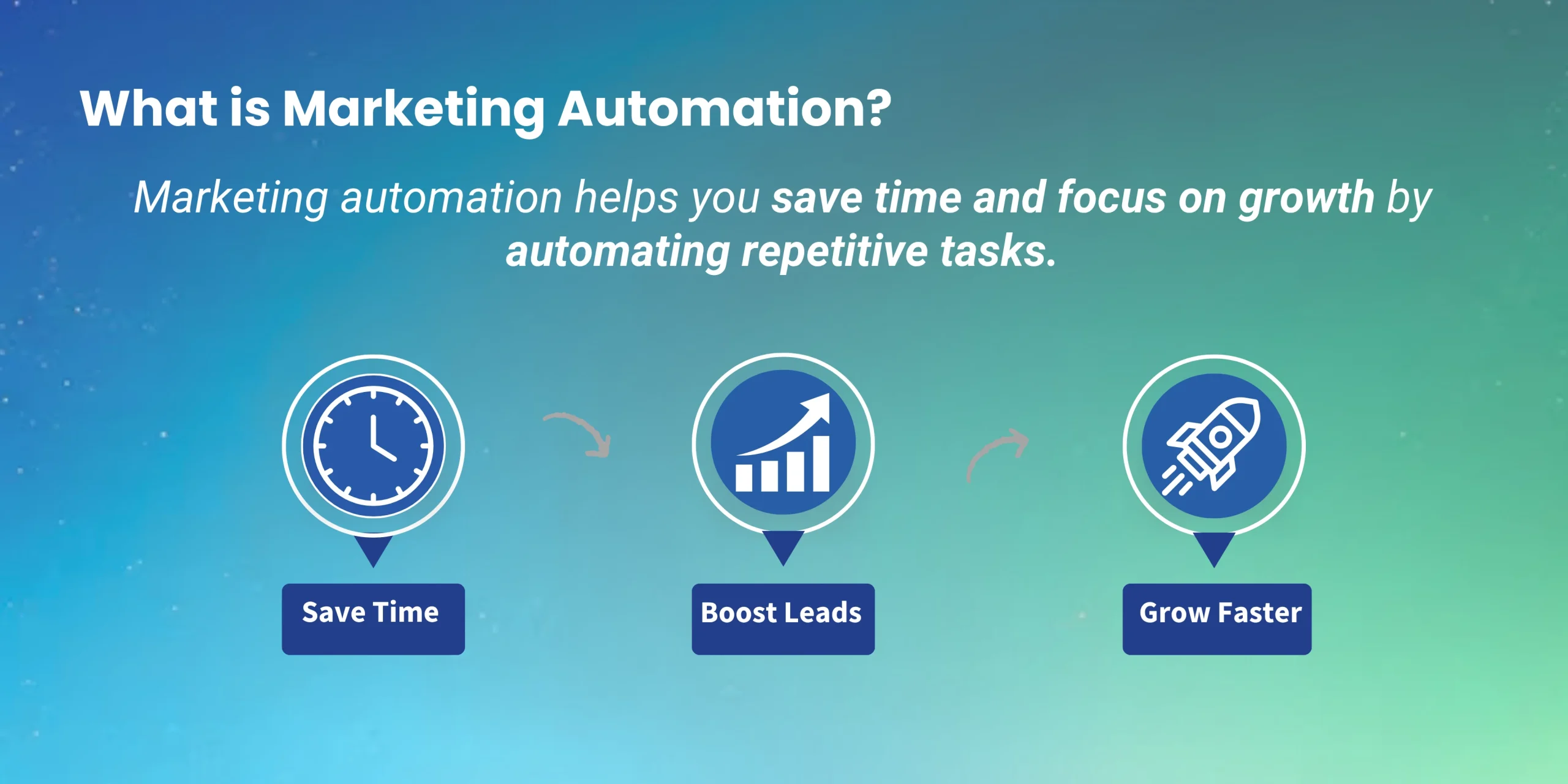 What is Marketing Automation?

Marketing automation helps you save time and focus on growth by automating repetitive tasks.

Save Time

Boost Leads

Grow Faster